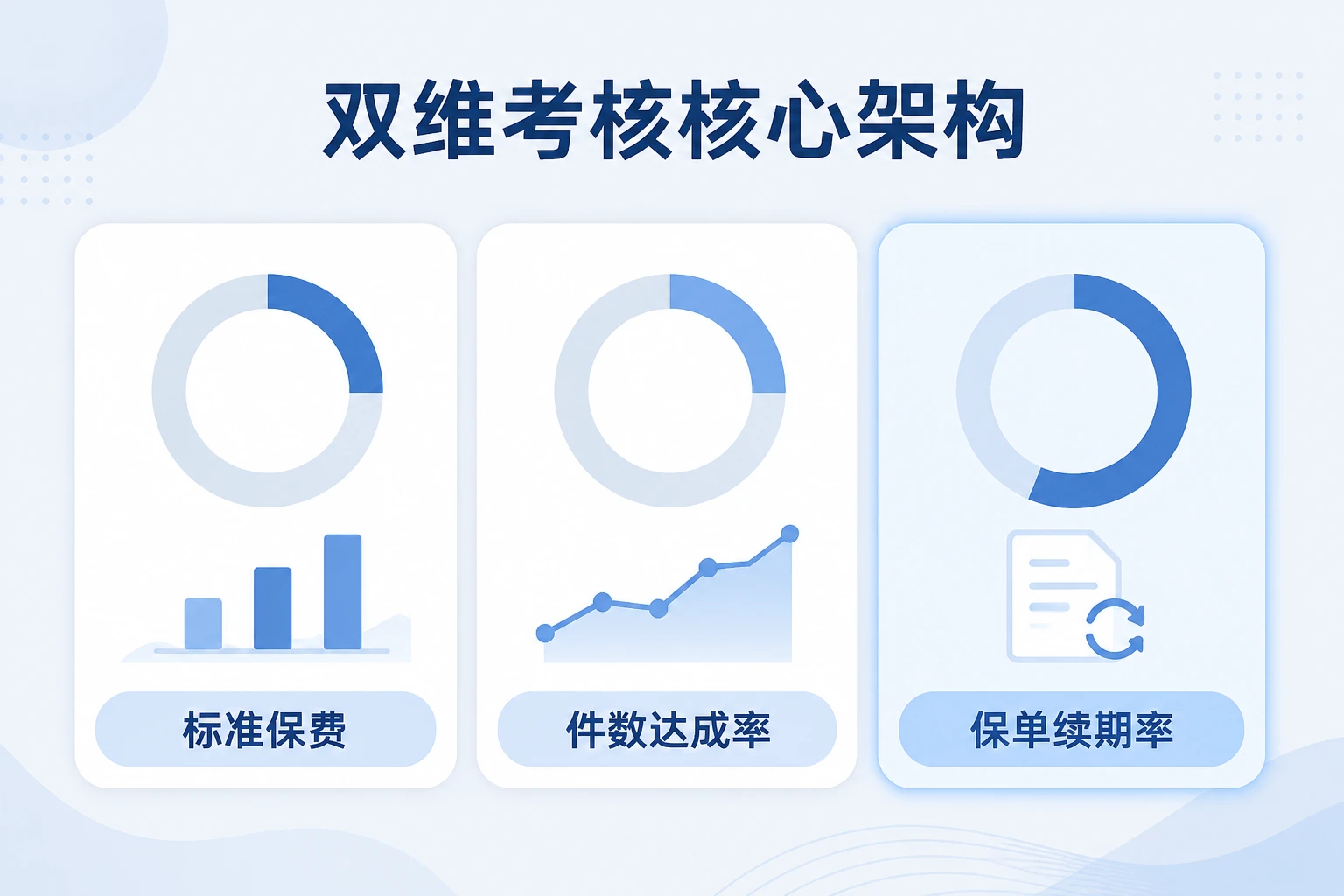 双维考核核心架构

标准保费

件数达成率

保单续期率